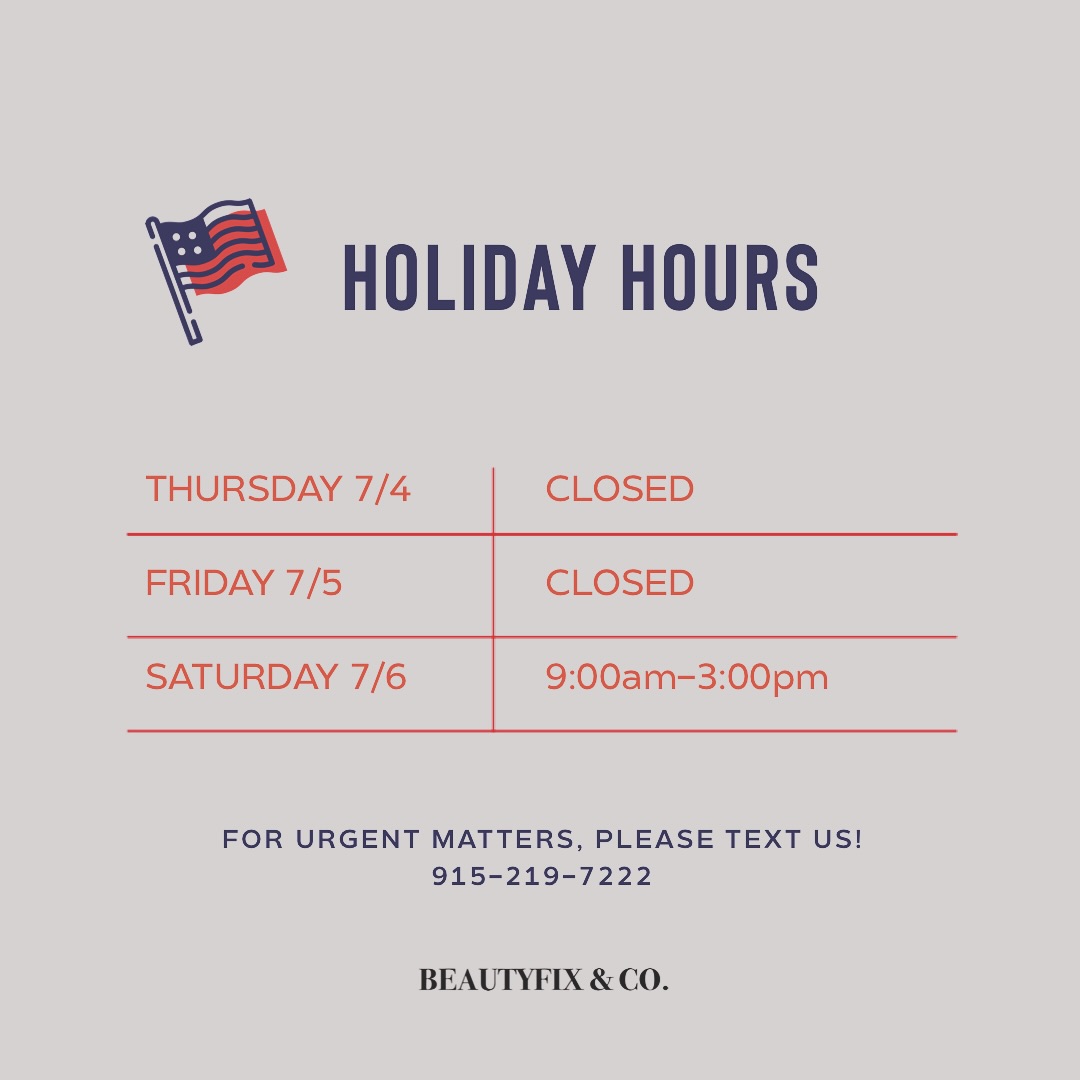 HOLIDAY HOURS

| THURSDAY 7/4 | CLOSED |
|---|---|
| FRIDAY 7/5 | CLOSED |
| SATURDAY 7/6 | 9:00am–3:00pm |

FOR URGENT MATTERS, PLEASE TEXT US!
915–219–7222

BEAUTYFIX & CO.